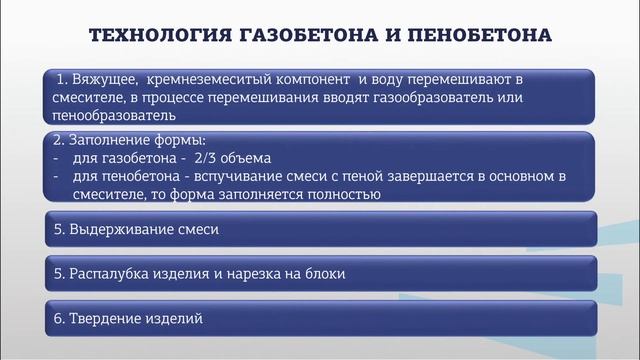 ТЕХНОЛОГИЯ ГАЗОБЕТОНА И ПЕНОБЕТОНА

1. Вяжущее, кремнеземеситый компонент и воду перемешивают в смесителе, в процессе перемешивания вводят газообразователь или пенообразователь

2. Заполнение формы:
- для газобетона - 2/3 объема
- для пенобетона - вспучивание смеси с пеной завершается в основном в смесителе, то форма заполняется полностью

5. Выдерживание смеси

5. Распалубка изделия и нарезка на блоки

6. Твердение изделий